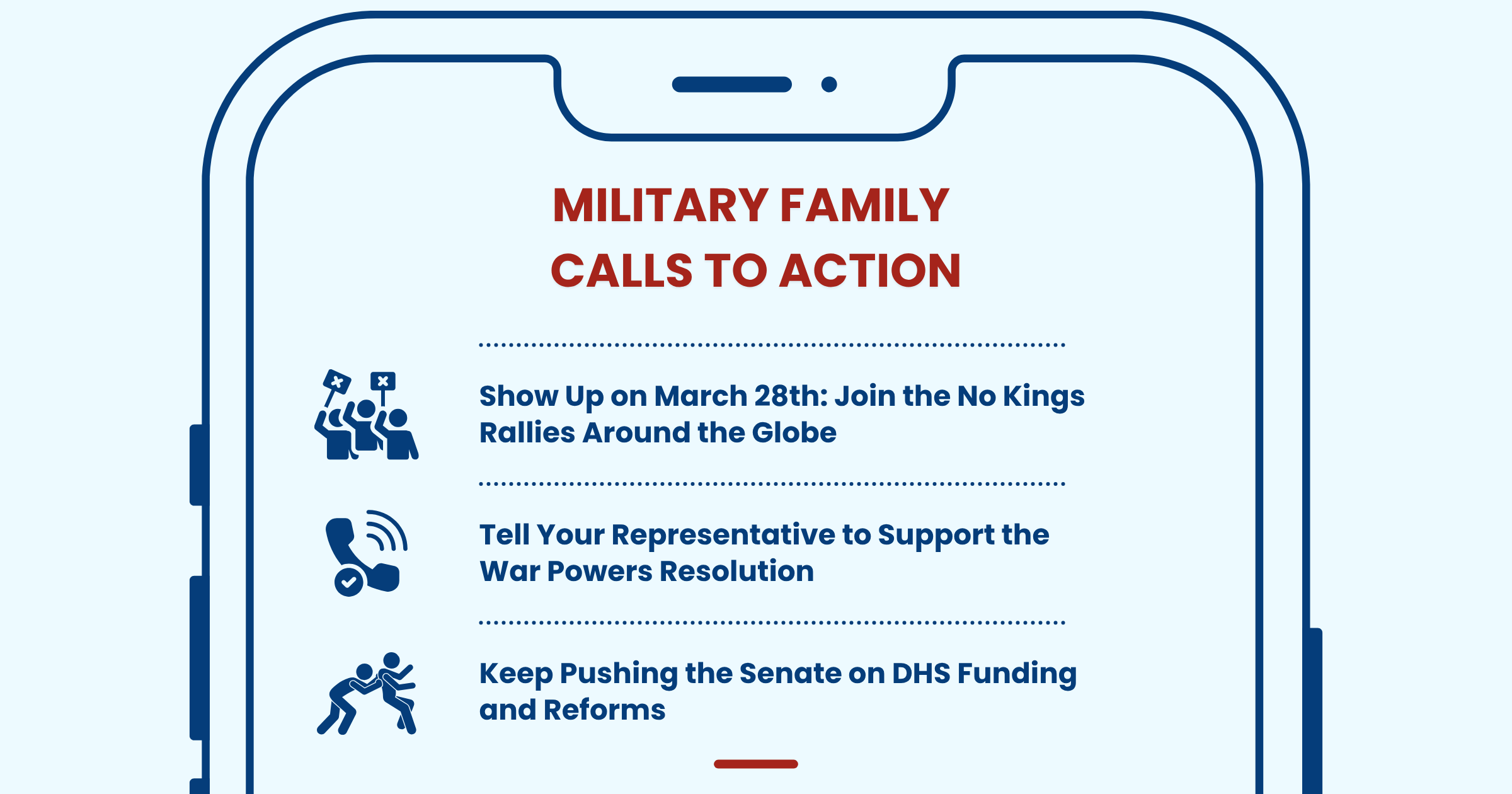 MILITARY FAMILY CALLS TO ACTION

Show Up on March 28th: Join the No Kings Rallies Around the Globe

Tell Your Representative to Support the War Powers Resolution

Keep Pushing the Senate on DHS Funding and Reforms